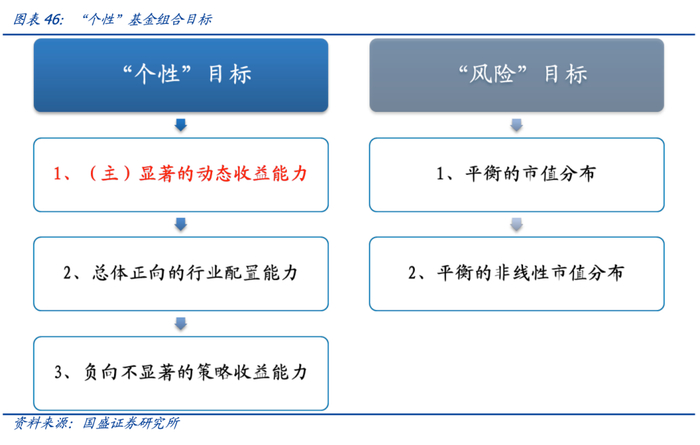 图表 46: “个性”基金组合目标

“个性”目标

1、（主）显著的动态收益能力

2、总体正向的行业配置能力

3、负向不显著的策略收益能力

“风险”目标

1、平衡的市值分布

2、平衡的非线性市值分布

资料来源：国盛证券研究所